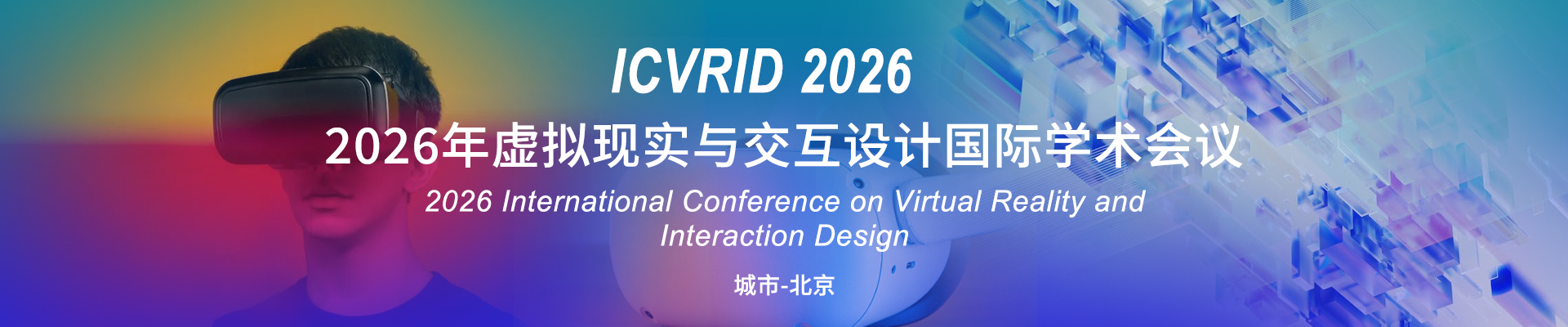 ICVRID 2026

2026年虚拟现实与交互设计国际学术会议

2026 International Conference on Virtual Reality and Interaction Design

城市-北京